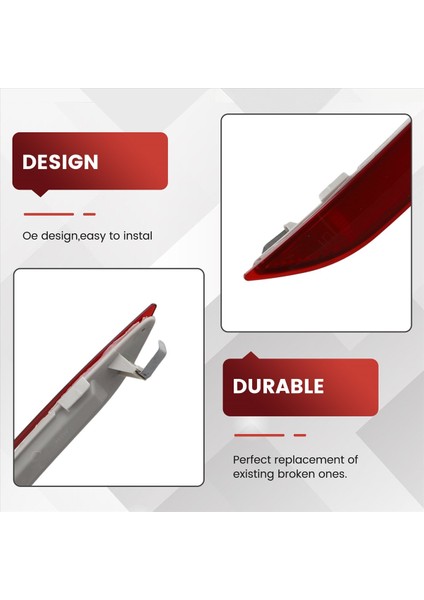 DESIGN

Oe design,easy to instal

DURABLE

Perfect replacement of existing broken ones.